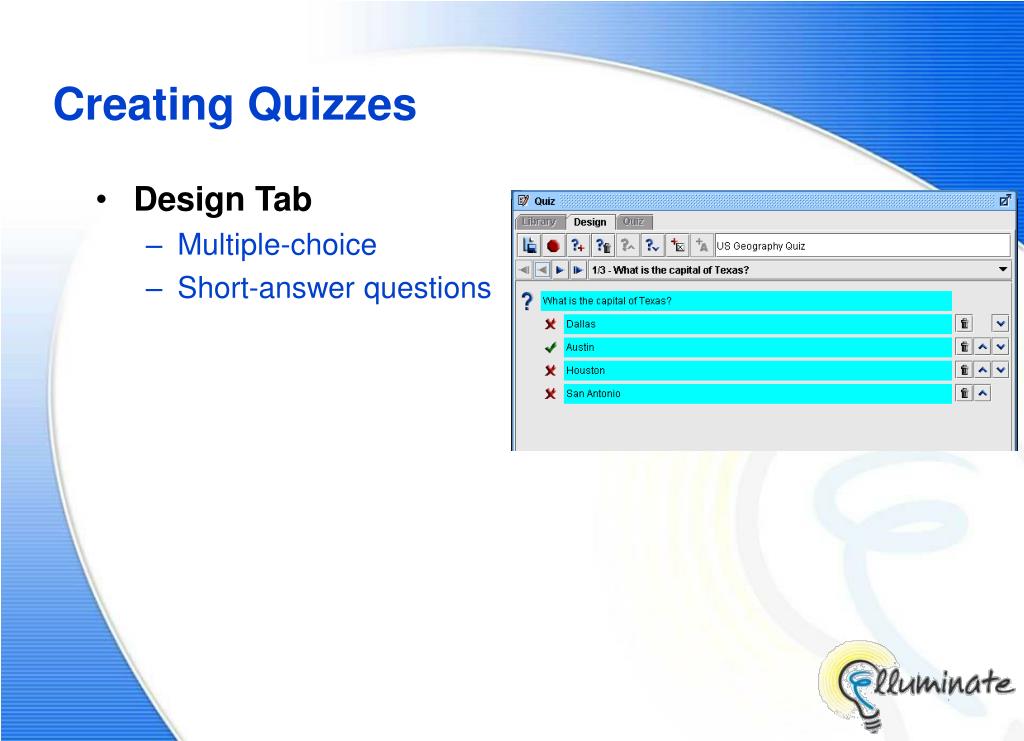 Creating Quizzes

• Design Tab
– Multiple-choice
– Short-answer questions

Quiz
Library Design Quiz
US Geography Quiz
1/3 - What is the capital of Texas?
What is the capital of Texas?
Dallas
Austin
Houston
San Antonio

Elluminate